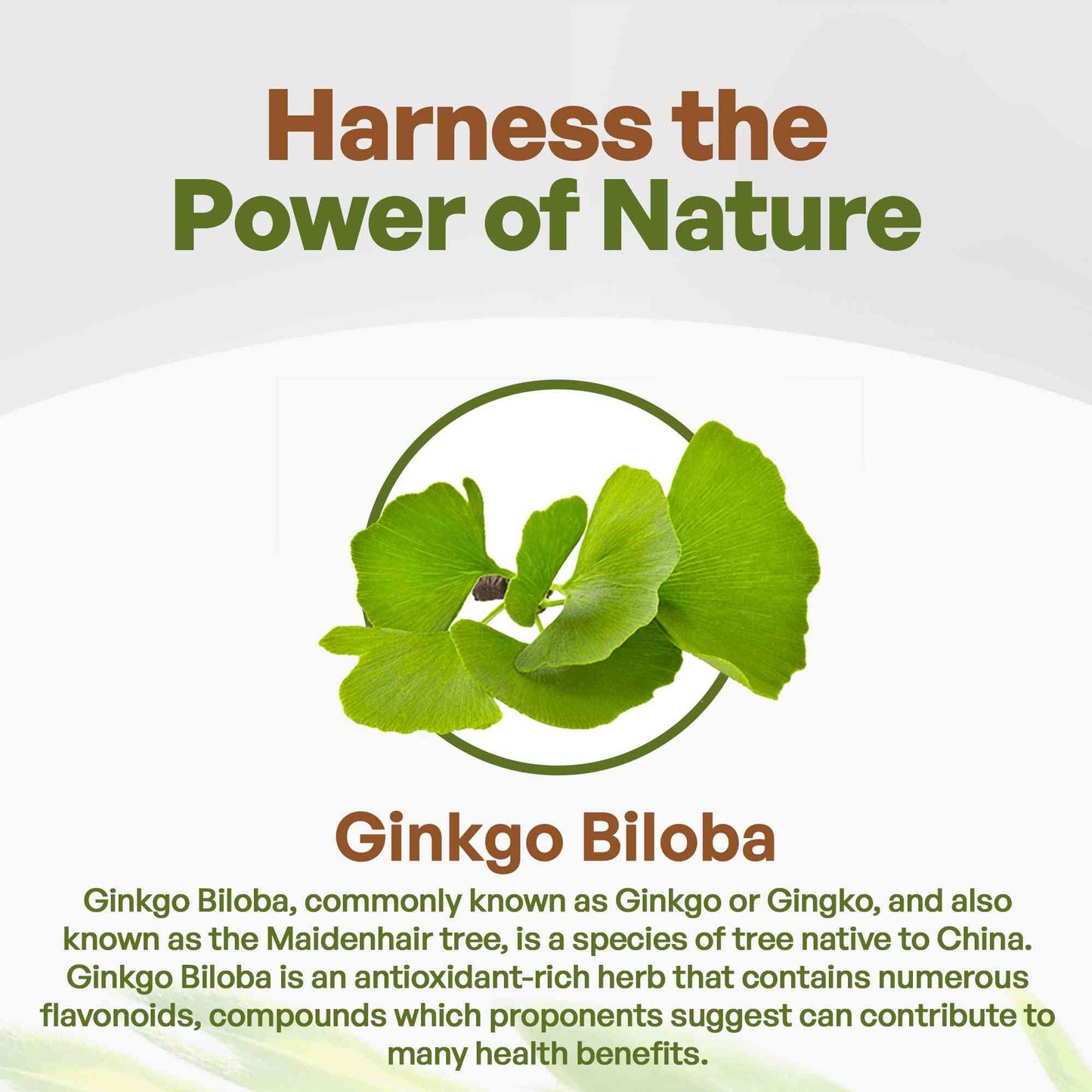 Harness the Power of Nature

Ginkgo Biloba

Ginkgo Biloba, commonly known as Ginkgo or Gingko, and also known as the Maidenhair tree, is a species of tree native to China. Ginkgo Biloba is an antioxidant-rich herb that contains numerous flavonoids, compounds which proponents suggest can contribute to many health benefits.